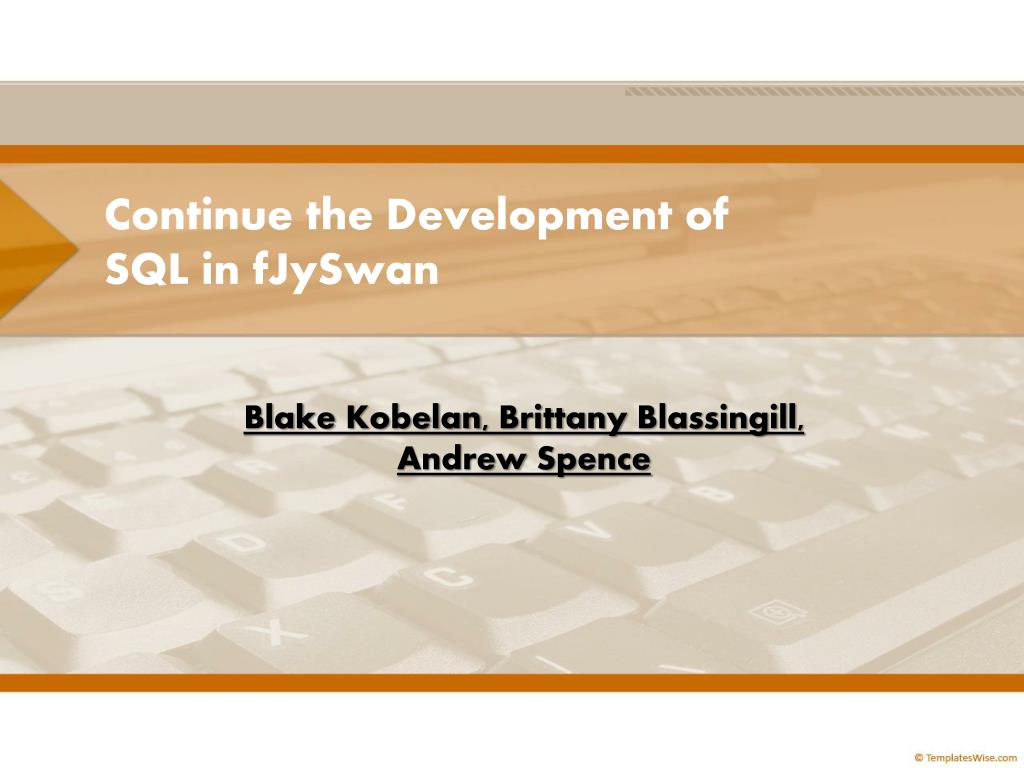 Continue the Development of SQL in fJySwan

Blake Kobelan, Brittany Blassingill, Andrew Spence

© TemplatesWise.com